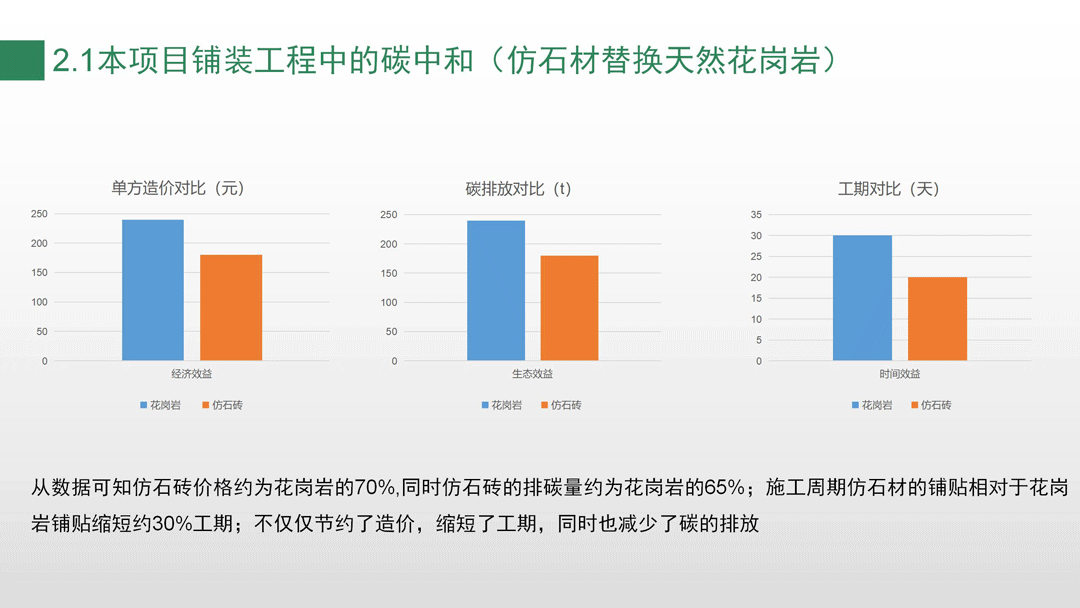 2.1本项目铺装工程中的碳中和（仿石材替换天然花岗岩）

单方造价对比（元）

250
200
150
100
50
0
经济效益

花岗岩 仿石砖

碳排放对比（t）

250
200
150
100
50
0
生态效益

花岗岩 仿石砖

工期对比（天）

35
30
25
20
15
10
5
0
时间效益

花岗岩 仿石砖

从数据可知仿石砖价格约为花岗岩的70%,同时仿石砖的排碳量约为花岗岩的65%；施工周期仿石材的铺贴相对于花岗岩铺贴缩短约30%工期；不仅仅节约了造价，缩短了工期，同时也减少了碳的排放